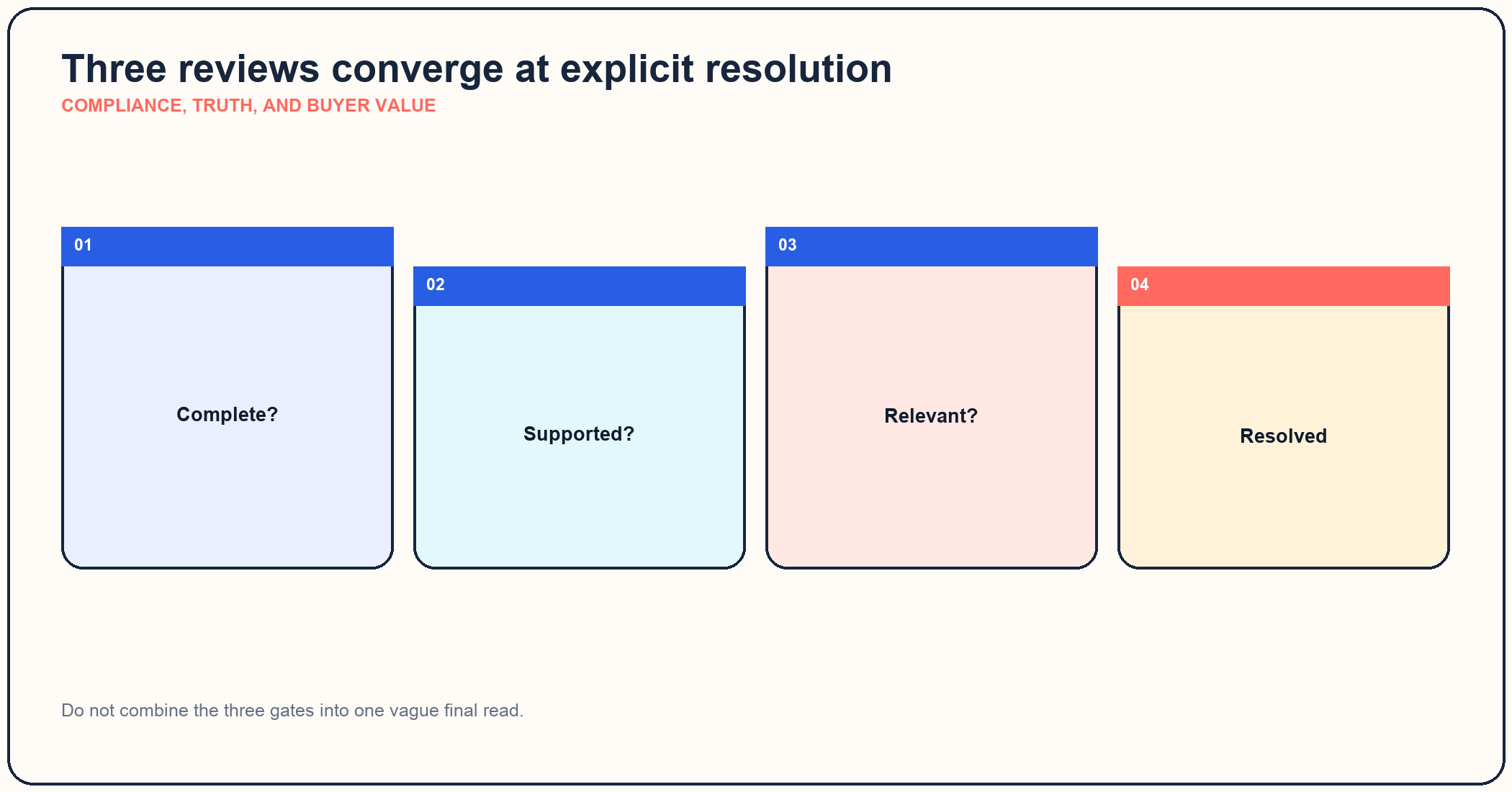 Three reviews converge at explicit resolution

COMPLIANCE, TRUTH, AND BUYER VALUE

01

Complete?

02

Supported?

03

Relevant?

04

Resolved

Do not combine the three gates into one vague final read.